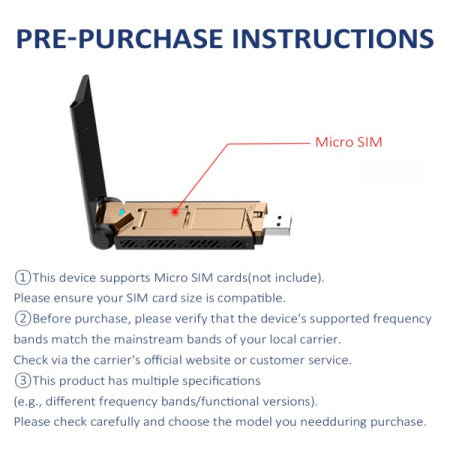 PRE-PURCHASE INSTRUCTIONS

Micro SIM

①This device supports Micro SIM cards(not include).
Please ensure your SIM card size is compatible.
②Before purchase, please verify that the device's supported frequency bands match the mainstream bands of your local carrier.
Check via the carrier's official website or customer service.
③This product has multiple specifications
(e.g., different frequency bands/functional versions).
Please check carefully and choose the model you needduring purchase.